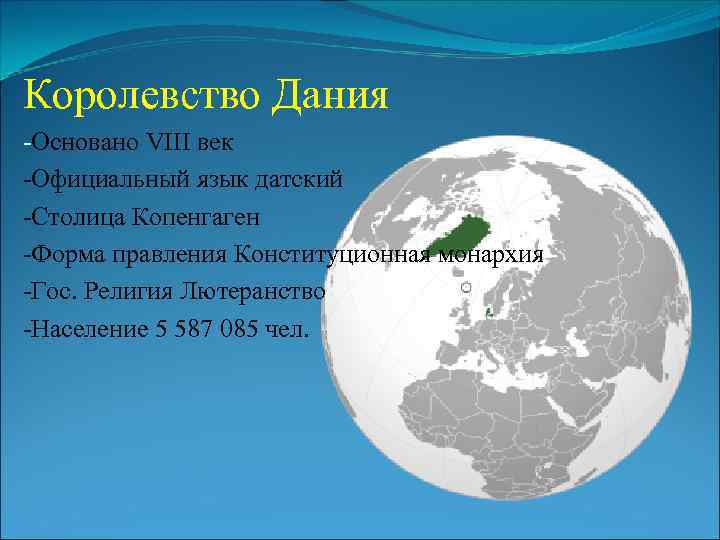 Королевство Дания

-Основано VIII век

-Официальный язык датский

-Столица Копенгаген

-Форма правления Конституционная монархия

-Гос. Религия Лютеранство

-Население 5 587 085 чел.